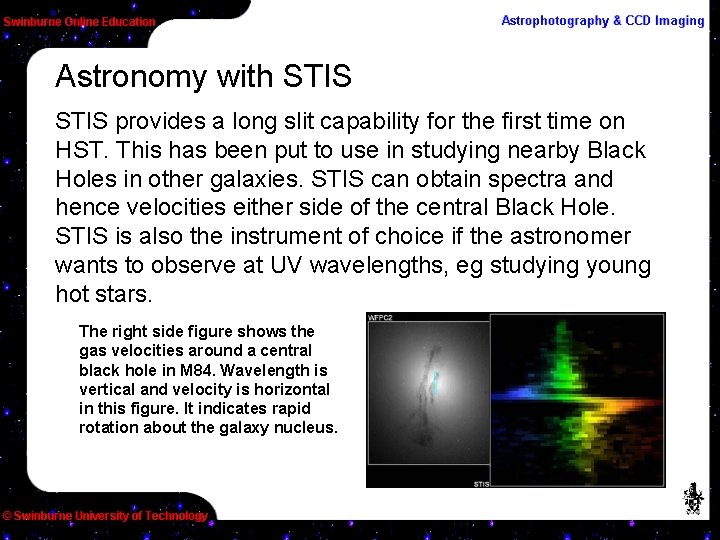 Swinburne Online Education

Astrophotography & CCD Imaging

Astronomy with STIS

STIS provides a long slit capability for the first time on HST. This has been put to use in studying nearby Black Holes in other galaxies. STIS can obtain spectra and hence velocities either side of the central Black Hole. STIS is also the instrument of choice if the astronomer wants to observe at UV wavelengths, eg studying young hot stars.

The right side figure shows the gas velocities around a central black hole in M84. Wavelength is vertical and velocity is horizontal in this figure. It indicates rapid rotation about the galaxy nucleus.

WFPC2

STIS

© Swinburne University of Technology